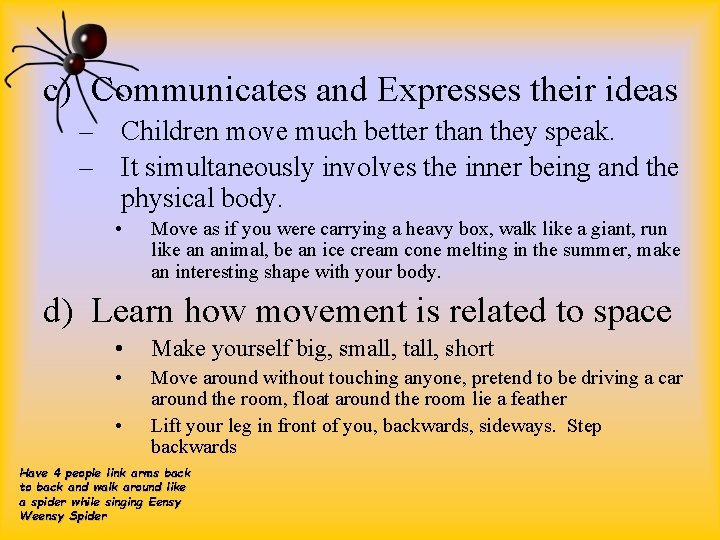 c) Communicates and Expresses their ideas

– Children move much better than they speak.

– It simultaneously involves the inner being and the physical body.

• Move as if you were carrying a heavy box, walk like a giant, run like an animal, be an ice cream cone melting in the summer, make an interesting shape with your body.

d) Learn how movement is related to space

• Make yourself big, small, tall, short

• Move around without touching anyone, pretend to be driving a car around the room, float around the room lie a feather

• Lift your leg in front of you, backwards, sideways. Step backwards

Have 4 people link arms back to back and walk around like a spider while singing Eensy Weensy Spider